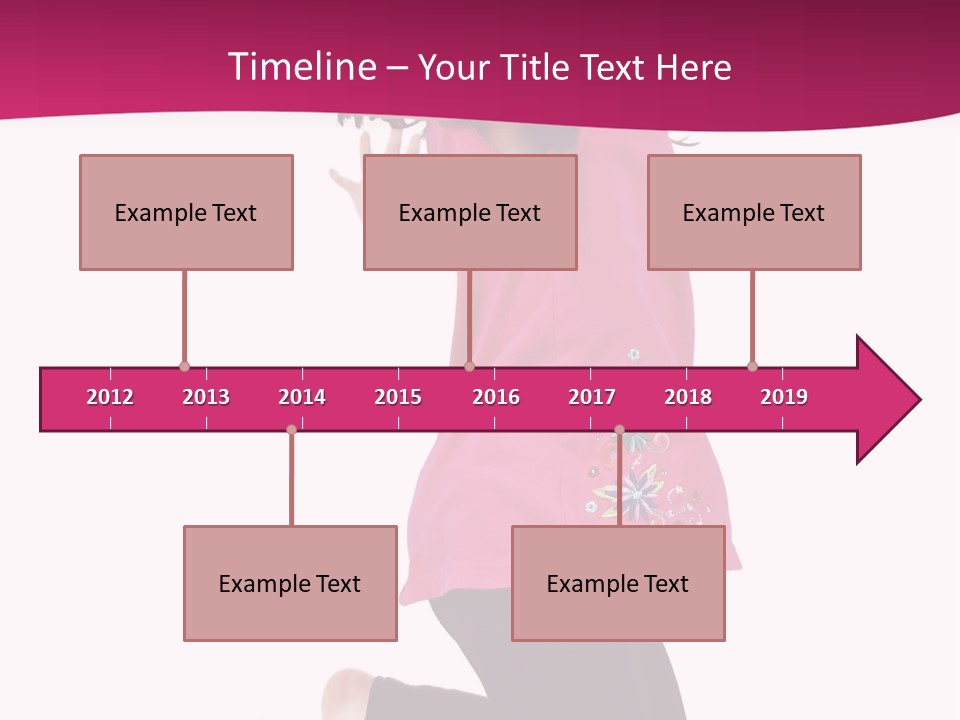 Timeline – Your Title Text Here

Example Text

Example Text

Example Text

2012 2013 2014 2015 2016 2017 2018 2019

Example Text

Example Text